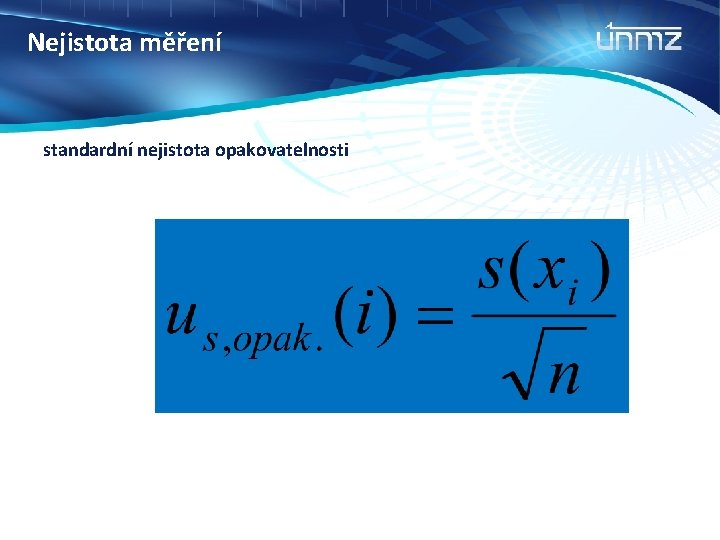 Nejistota měření

únmz

standardní nejistota opakovatelnosti

$u_{s,opak.}(i) = \frac{s(x_i)}{\sqrt{n}}$